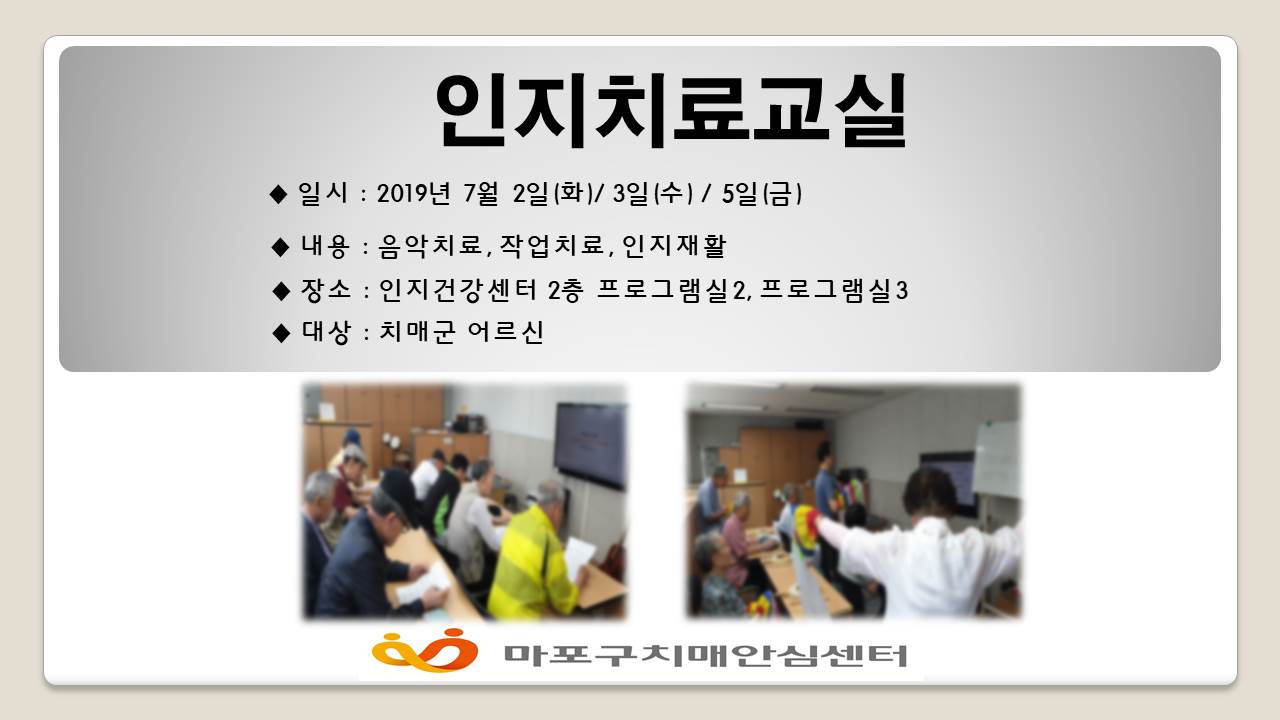 인지치료교실

◆ 일시 : 2019년 7월 2일(화)/ 3일(수) / 5일(금)

◆ 내용 : 음악치료, 작업치료, 인지재활

◆ 장소 : 인지건강센터 2층 프로그램실2, 프로그램실3

◆ 대상 : 치매군 어르신

마포구치매안심센터